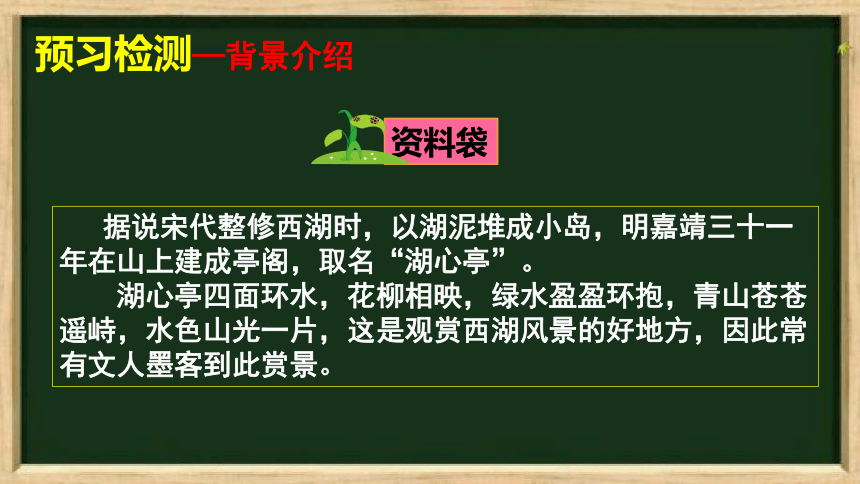 预习检测—背景介绍

资料袋

据说宋代整修西湖时，以湖泥堆成小岛，明嘉靖三十一年在山上建成亭阁，取名“湖心亭”。

湖心亭四面环水，花柳相映，绿水盈盈环抱，青山苍苍遥峙，水色山光一片，这是观赏西湖风景的好地方，因此常有文人墨客到此赏景。